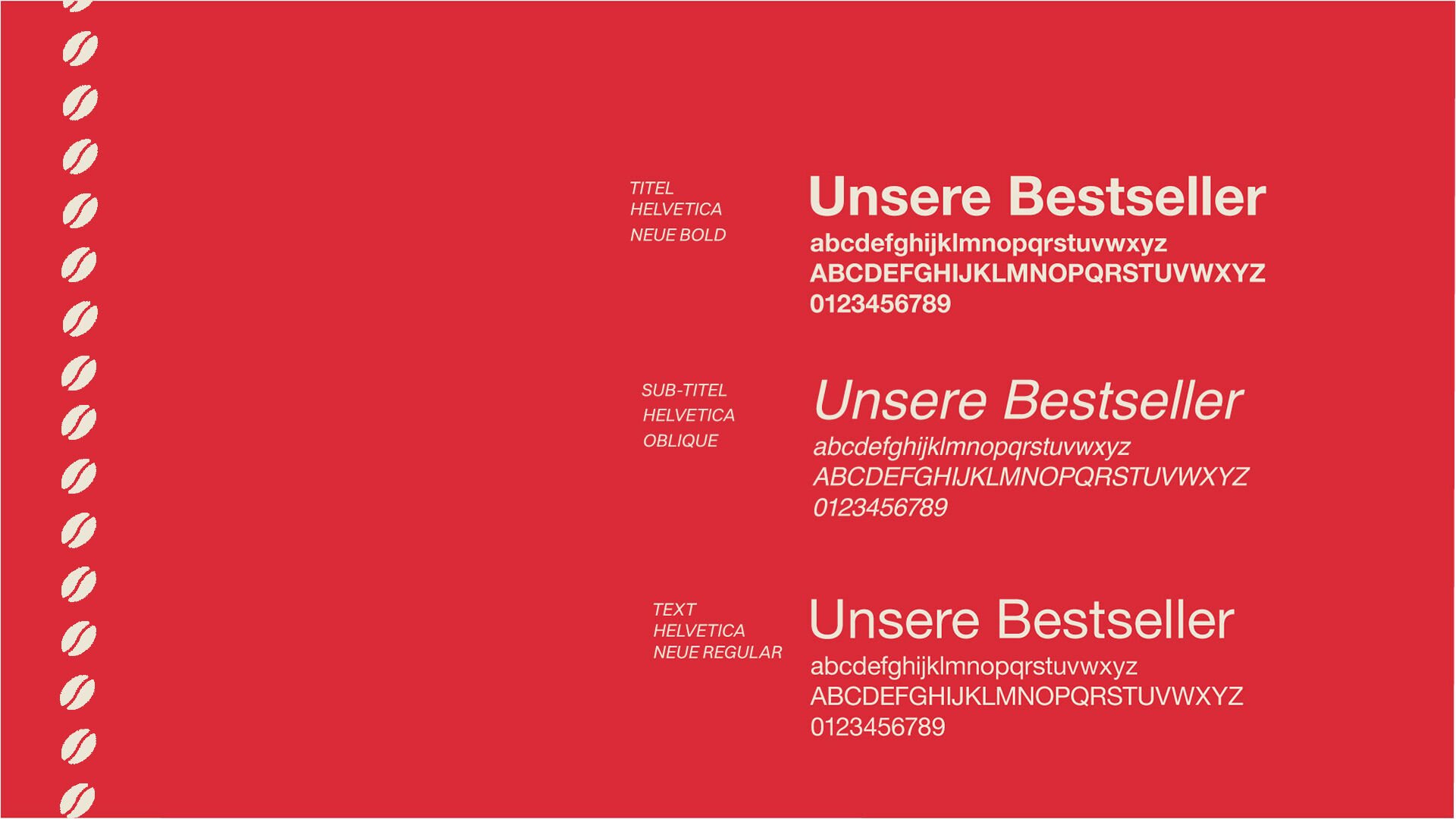 TITEL
HELVETICA
NEUE BOLD

Unsere Bestseller
abcdefghijklmnopqrstuvwxyz
ABCDEFGHIJKLMNOPQRSTUVWXYZ
0123456789

SUB-TITEL
HELVETICA
OBLIQUE

Unsere Bestseller
abcdefghijklmnopqrstuvwxyz
ABCDEFGHIJKLMNOPQRSTUVWXYZ
0123456789

TEXT
HELVETICA
NEUE REGULAR

Unsere Bestseller
abcdefghijklmnopqrstuvwxyz
ABCDEFGHIJKLMNOPQRSTUVWXYZ
0123456789